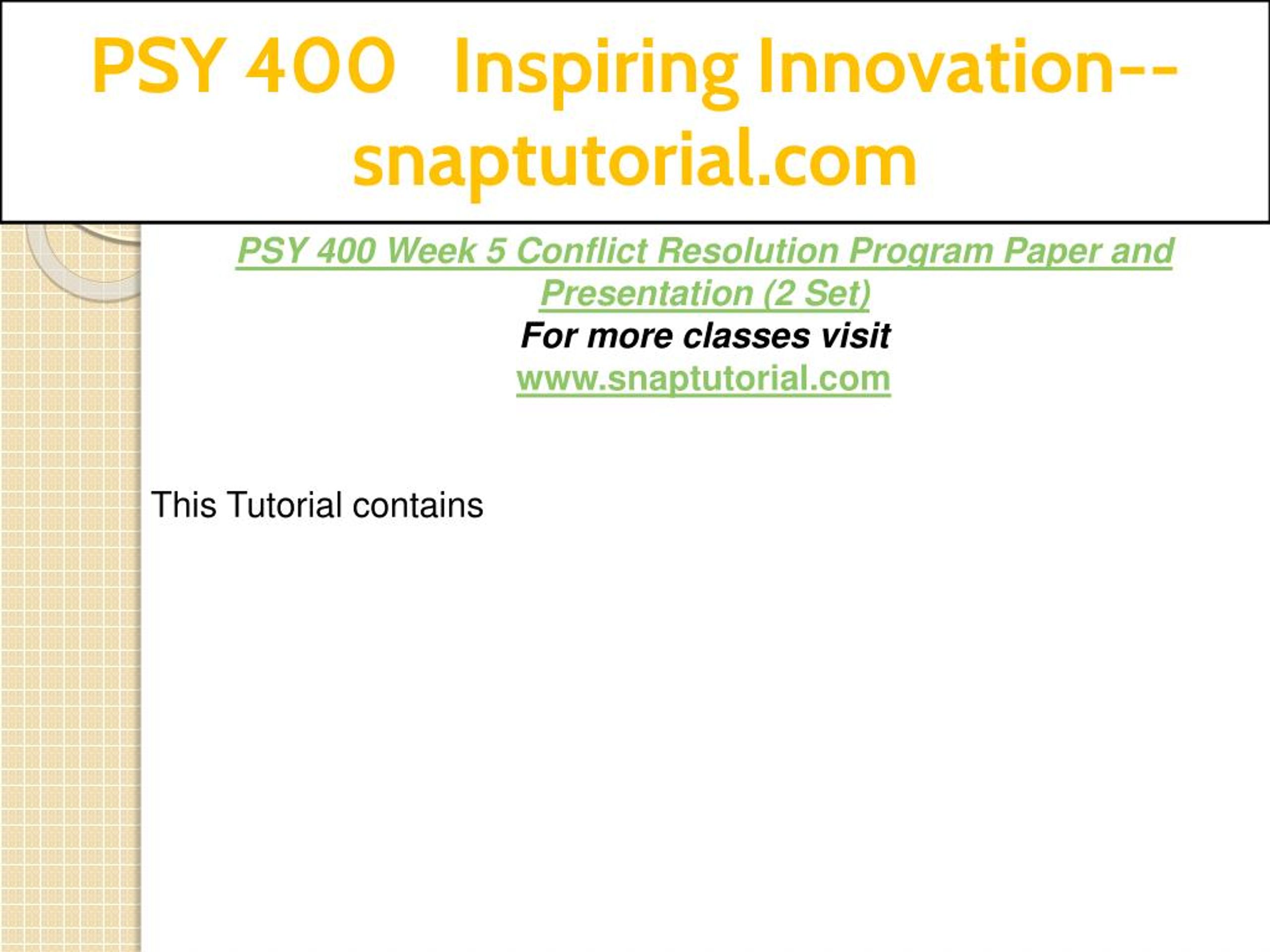 PSY 400 Inspiring Innovation--snaptutorial.com

PSY 400 Week 5 Conflict Resolution Program Paper and Presentation (2 Set)
For more classes visit
www.snaptutorial.com

This Tutorial contains